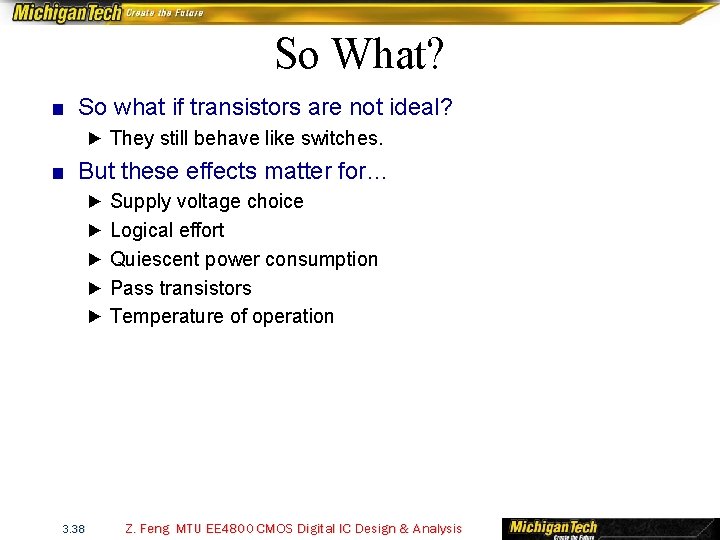 MichiganTech Create the Future

So What?

■ So what if transistors are not ideal?
  ▶ They still behave like switches.

■ But these effects matter for…
  ▶ Supply voltage choice
  ▶ Logical effort
  ▶ Quiescent power consumption
  ▶ Pass transistors
  ▶ Temperature of operation

3.38 Z. Feng MTU EE4800 CMOS Digital IC Design & Analysis

MichiganTech Create the Future